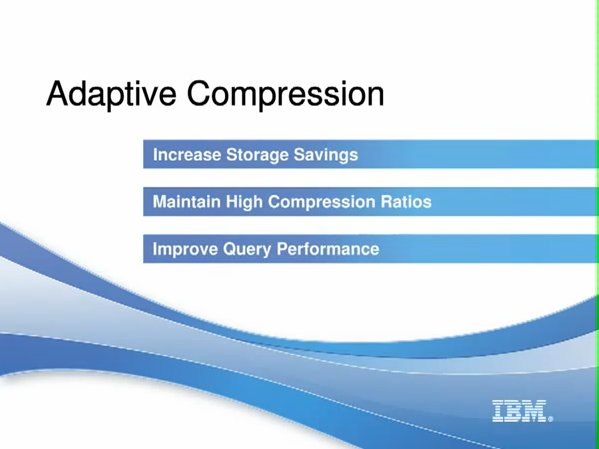 Adaptive Compression

Increase Storage Savings

Maintain High Compression Ratios

Improve Query Performance

IBM.